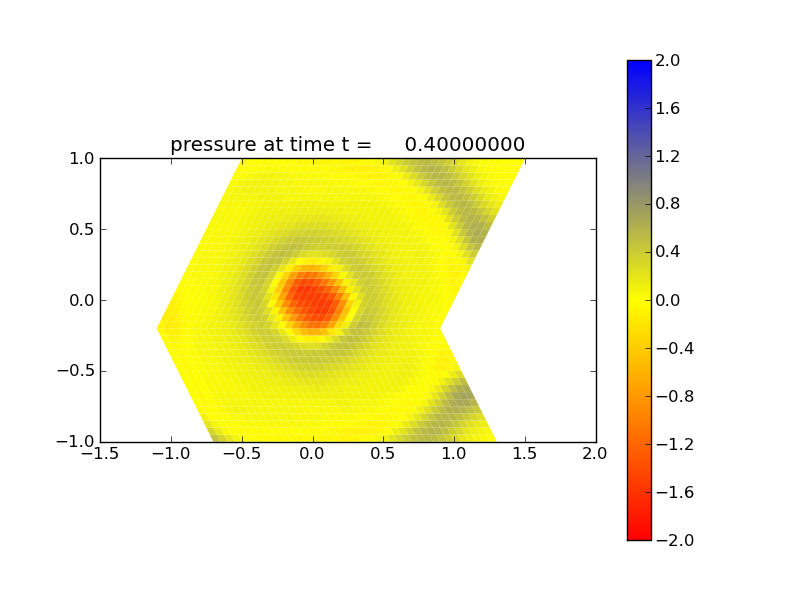 pressure at time t = 0.40000000

1.0
0.5
0.0
−0.5
−1.0

−1.5 −1.0 −0.5 0.0 0.5 1.0 1.5 2.0

2.0
1.6
1.2
0.8
0.4
0.0
−0.4
−0.8
−1.2
−1.6
−2.0